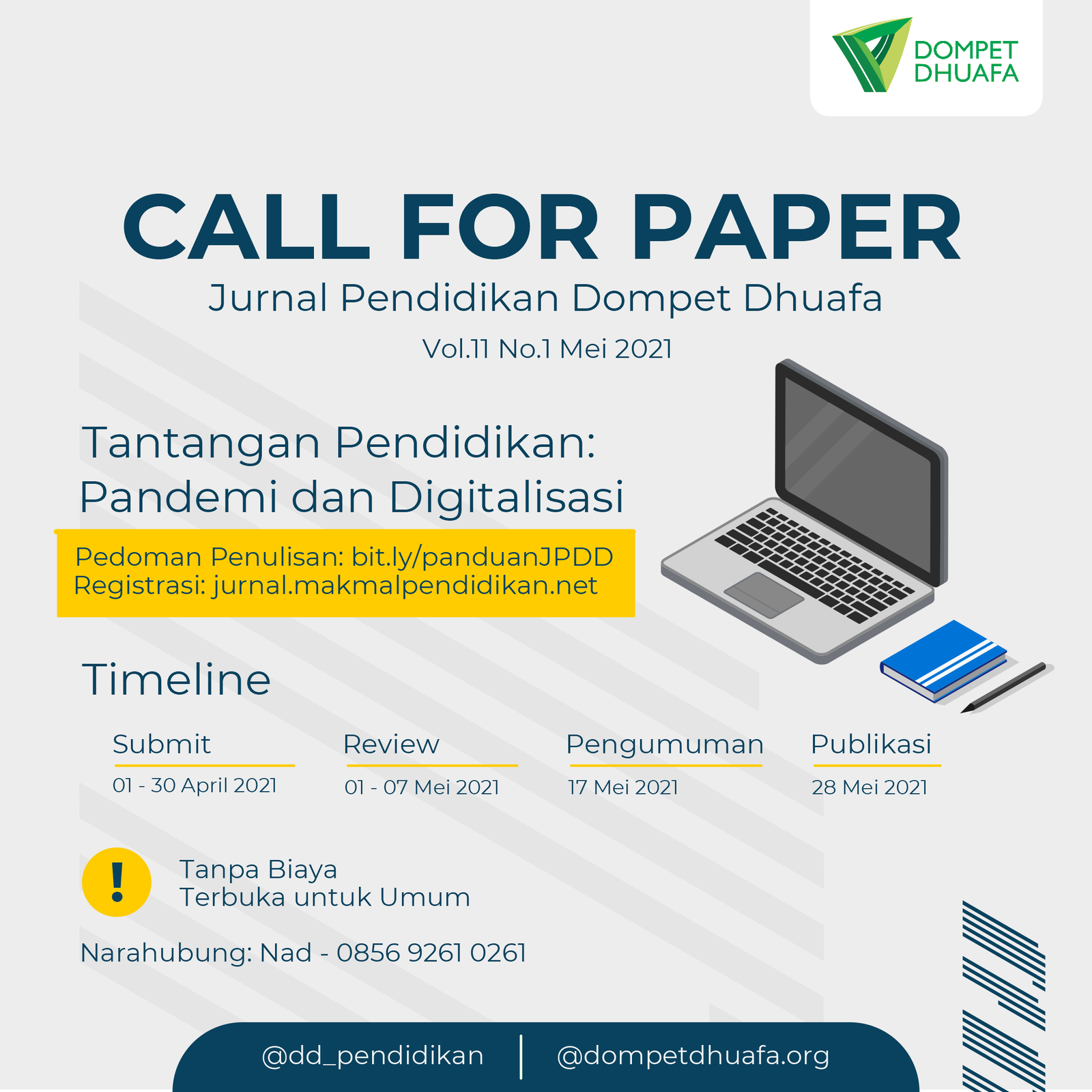 DOMPET DHUAFA

CALL FOR PAPER

Jurnal Pendidikan Dompet Dhuafa

Vol.11 No.1 Mei 2021

Tantangan Pendidikan: Pandemi dan Digitalisasi

Pedoman Penulisan: bit.ly/panduanJPDD
Registrasi: jurnal.makmalpendidikan.net

Timeline

Submit
01 - 30 April 2021

Review
01 - 07 Mei 2021

Pengumuman
17 Mei 2021

Publikasi
28 Mei 2021

!

Tanpa Biaya
Terbuka untuk Umum

Narahubung: Nad - 0856 9261 0261

@dd_pendidikan | @dompetdhuafa.org